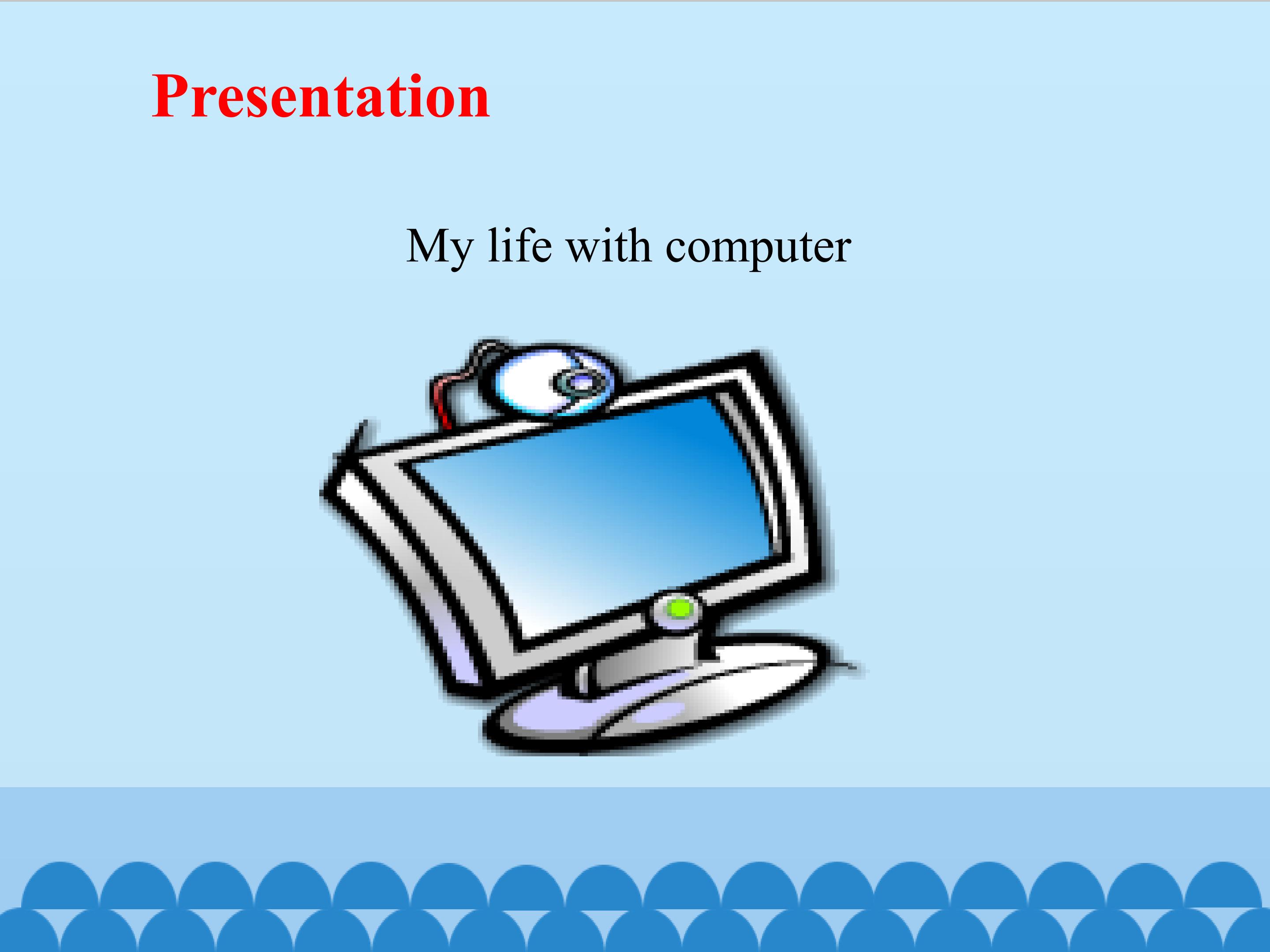 Presentation

My life with computer